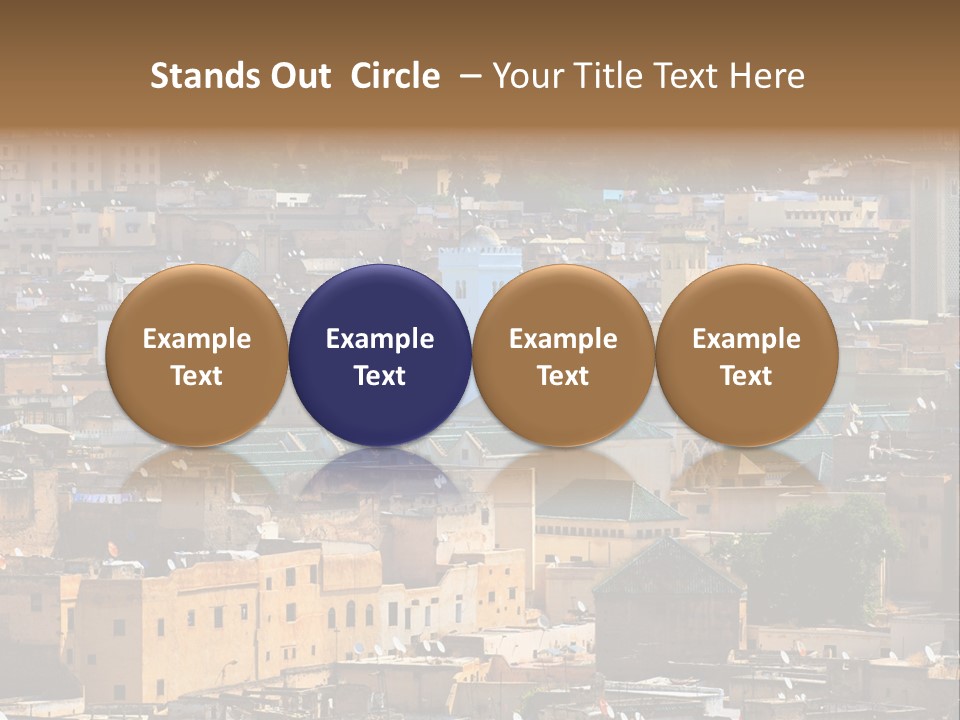 Stands Out Circle – Your Title Text Here

Example Text

Example Text

Example Text

Example Text